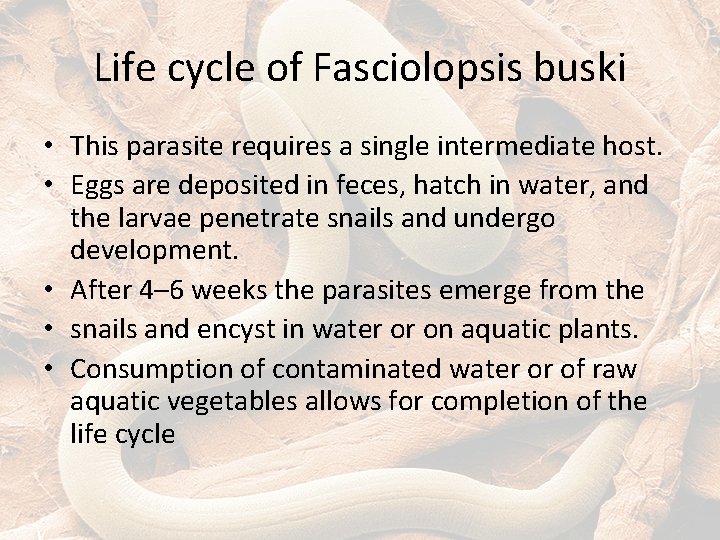 Life cycle of Fasciolopsis buski

• This parasite requires a single intermediate host.
• Eggs are deposited in feces, hatch in water, and the larvae penetrate snails and undergo development.
• After 4–6 weeks the parasites emerge from the
• snails and encyst in water or on aquatic plants.
• Consumption of contaminated water or of raw aquatic vegetables allows for completion of the life cycle